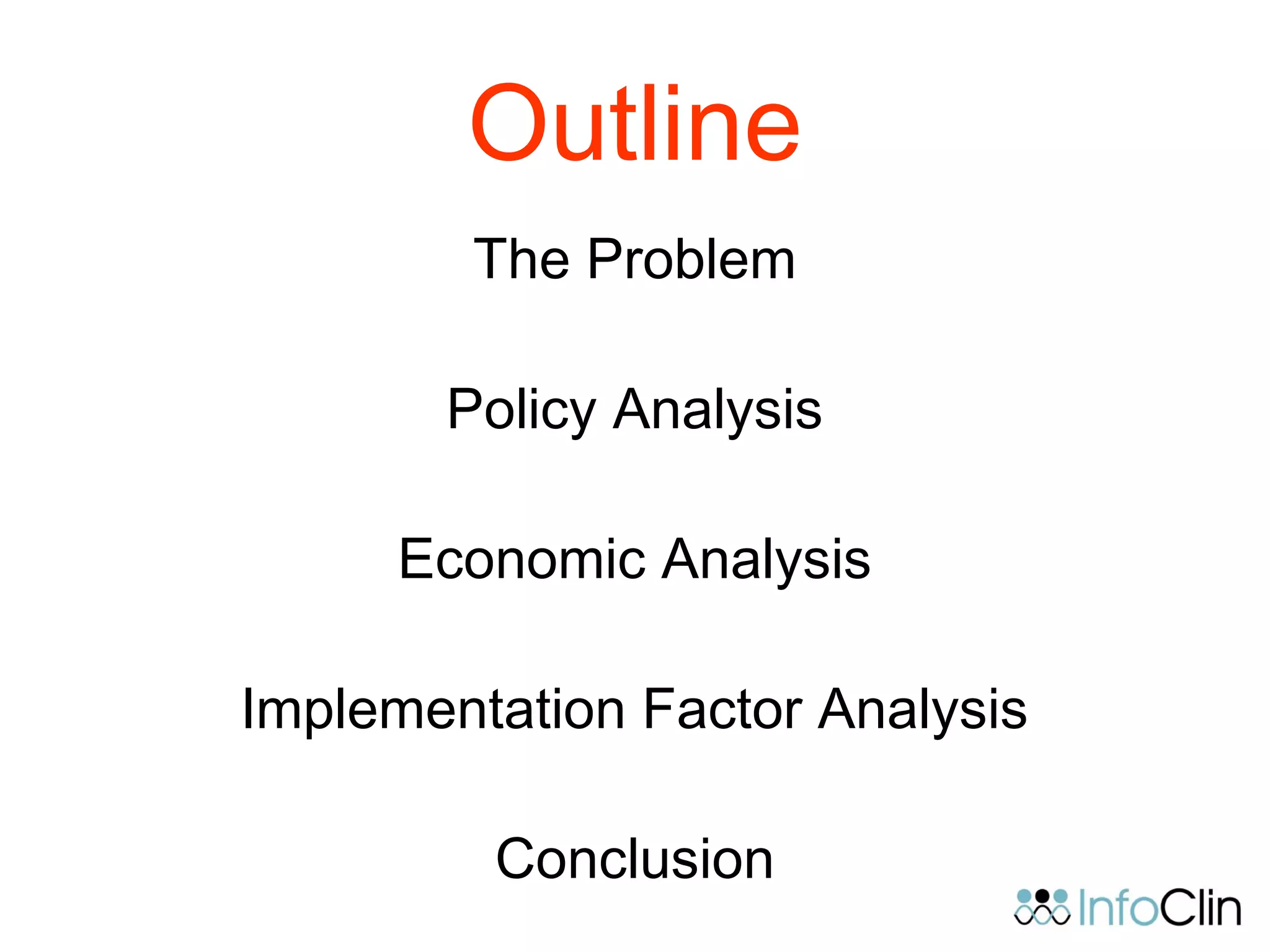 Outline

The Problem

Policy Analysis

Economic Analysis

Implementation Factor Analysis

Conclusion

InfoClin